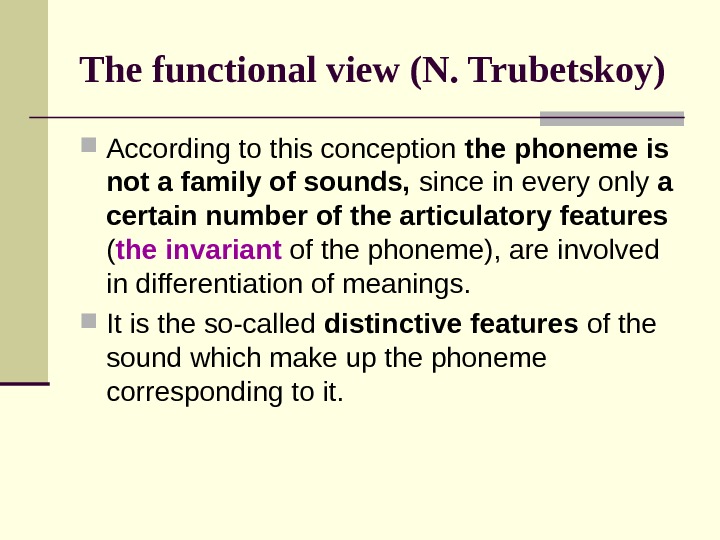 The functional view (N. Trubetskoy)

According to this conception the phoneme is not a family of sounds, since in every only a certain number of the articulatory features (the invariant of the phoneme), are involved in differentiation of meanings.

It is the so-called distinctive features of the sound which make up the phoneme corresponding to it.